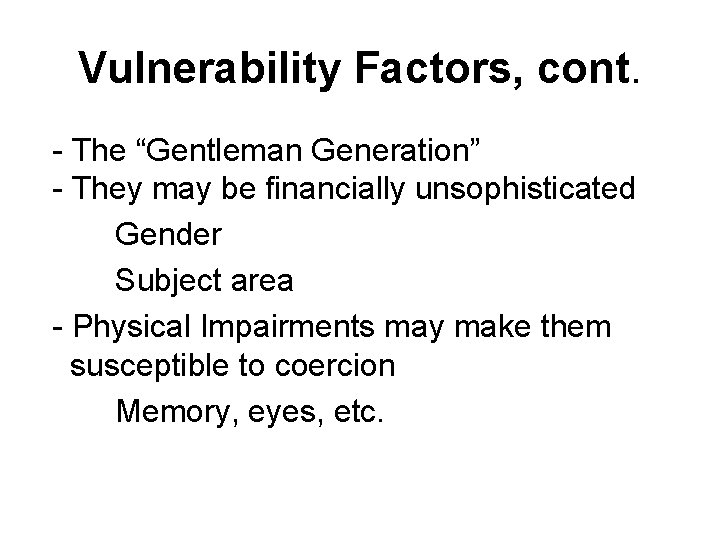 Vulnerability Factors, cont.

- The “Gentleman Generation”
- They may be financially unsophisticated

Gender

Subject area

- Physical Impairments may make them susceptible to coercion

Memory, eyes, etc.